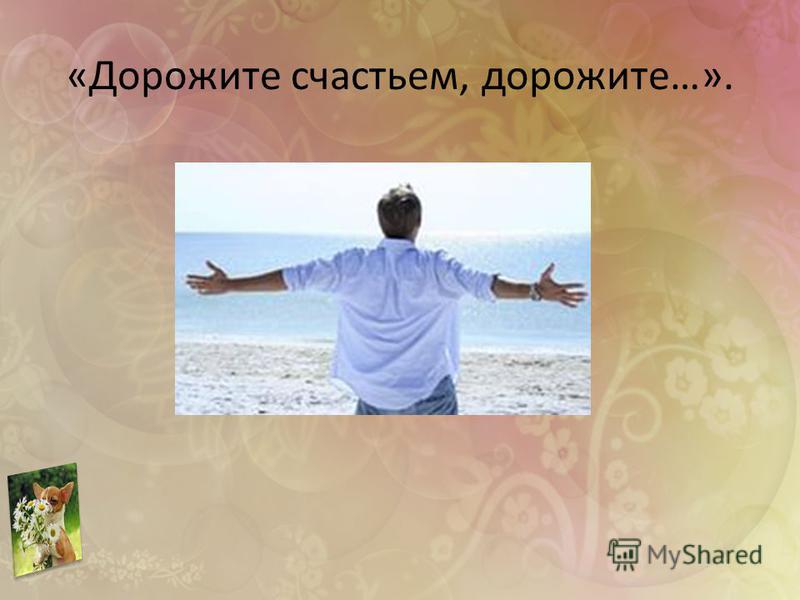 «Дорожите счастьем, дорожите…».

MyShared